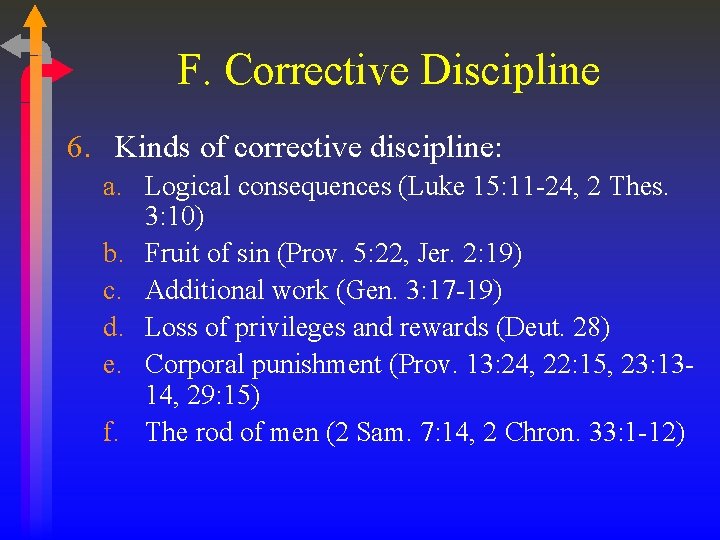 F. Corrective Discipline

6. Kinds of corrective discipline:

a. Logical consequences (Luke 15:11-24, 2 Thes. 3:10)

b. Fruit of sin (Prov. 5:22, Jer. 2:19)

c. Additional work (Gen. 3:17-19)

d. Loss of privileges and rewards (Deut. 28)

e. Corporal punishment (Prov. 13:24, 22:15, 23:13-14, 29:15)

f. The rod of men (2 Sam. 7:14, 2 Chron. 33:1-12)